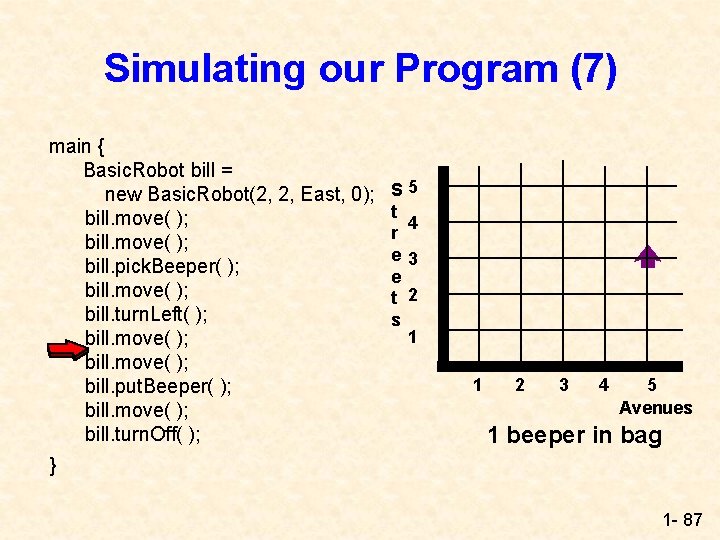 Simulating our Program (7)

main {
BasicRobot bill =
new BasicRobot(2, 2, East, 0);
bill.move( );
bill.move( );
bill.pickBeeper( );
bill.move( );
bill.turnLeft( );
bill.move( );
bill.move( );
bill.putBeeper( );
bill.move( );
bill.turnOff( );
}

Streets
5
4
3
2
1

1 2 3 4 5
Avenues

1 beeper in bag

1- 87